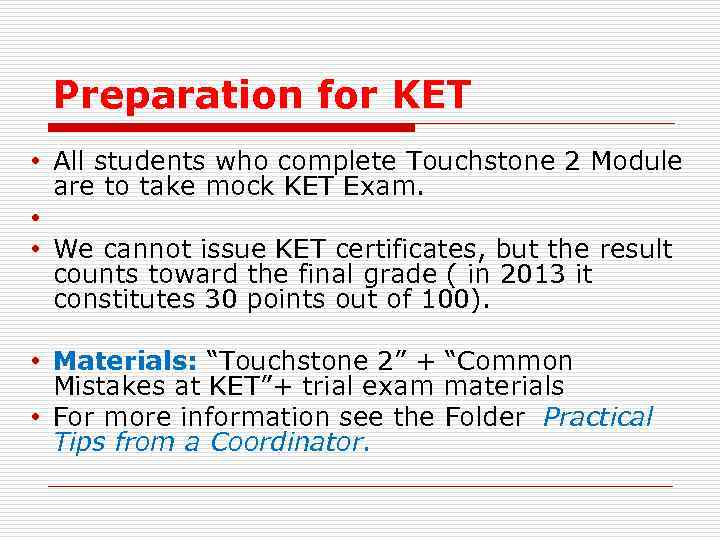 Preparation for KET

• All students who complete Touchstone 2 Module are to take mock KET Exam.

•

• We cannot issue KET certificates, but the result counts toward the final grade ( in 2013 it constitutes 30 points out of 100).

• Materials: “Touchstone 2” + “Common Mistakes at KET”+ trial exam materials

• For more information see the Folder Practical Tips from a Coordinator.